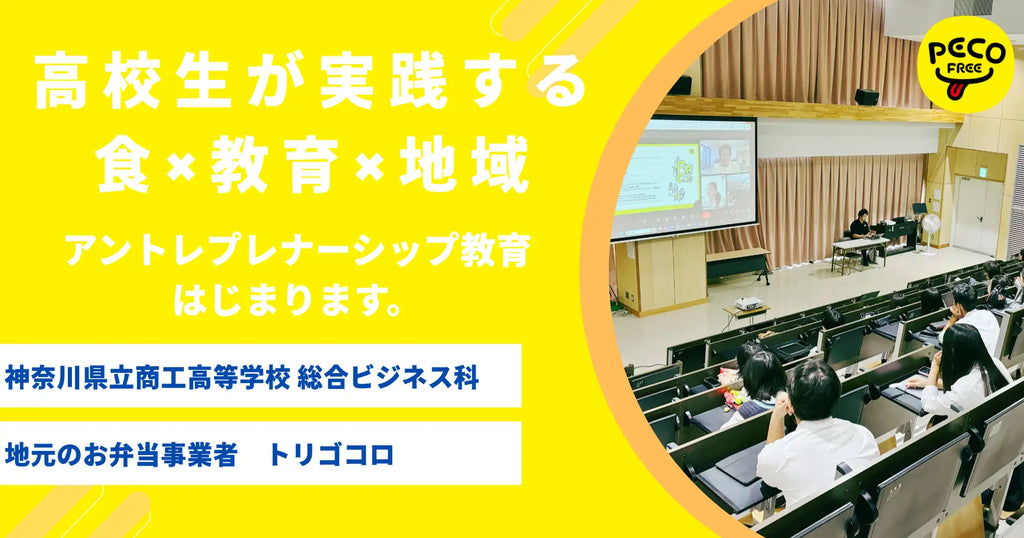 高校生が実践する
食×教育×地域

アントレプレナーシップ教育
はじまります。

神奈川県立商工高等学校 総合ビジネス科

地元のお弁当事業者　トリゴコロ

PECO
FREE